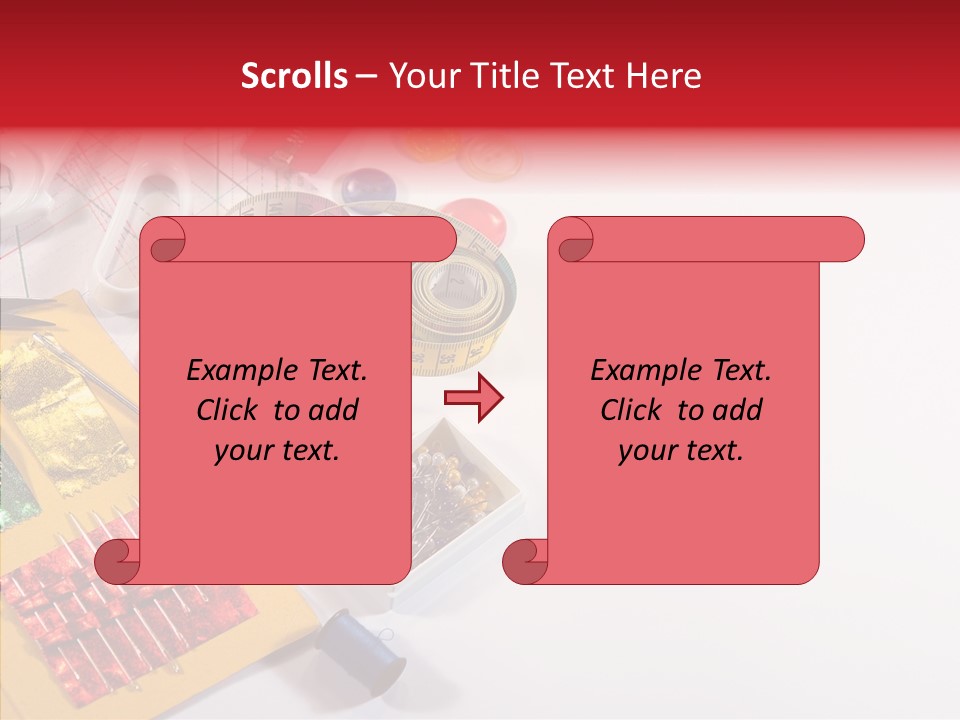 Scrolls – Your Title Text Here

Example Text. Click to add your text.

Example Text. Click to add your text.